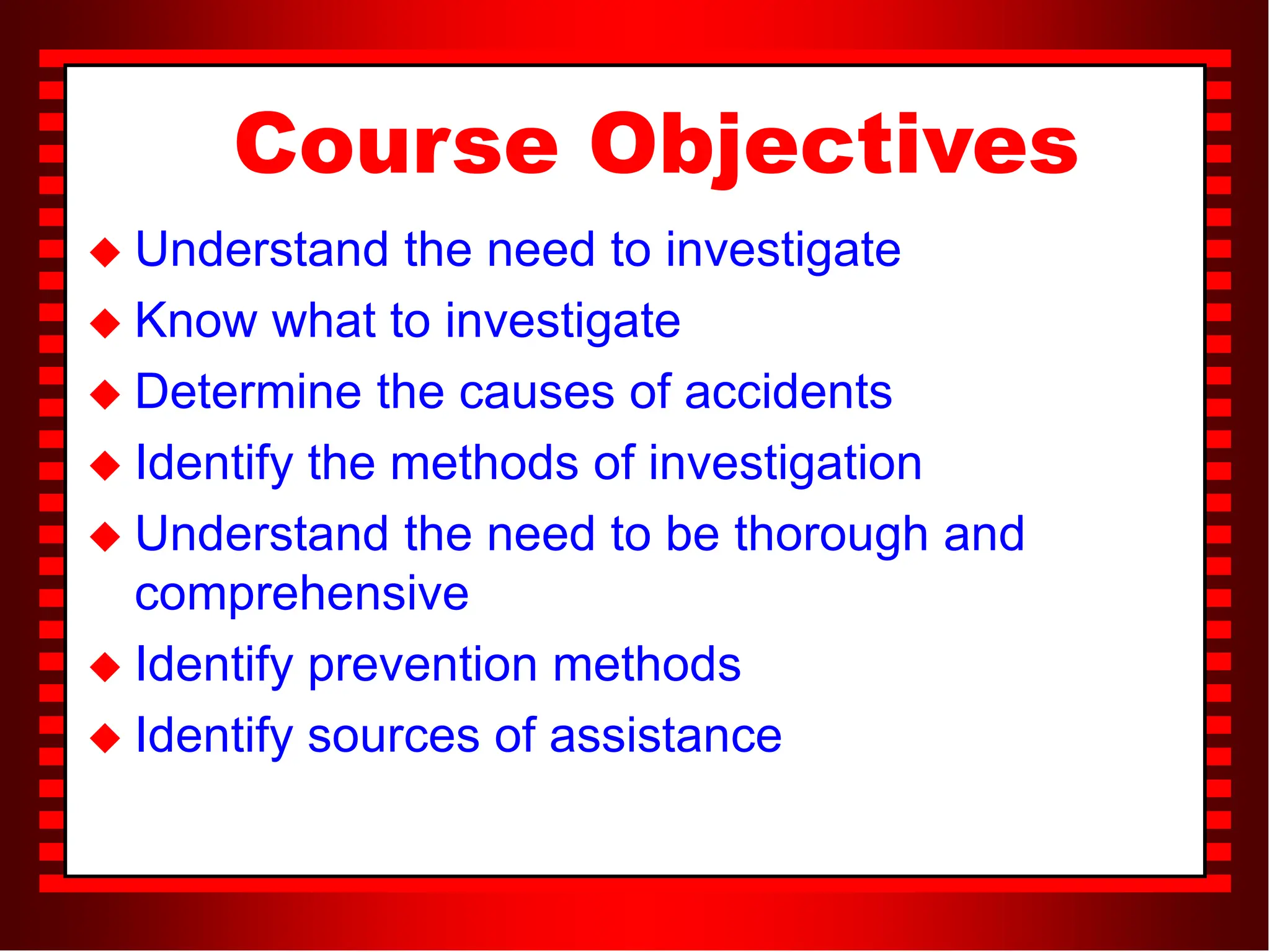 Course Objectives

◆ Understand the need to investigate
◆ Know what to investigate
◆ Determine the causes of accidents
◆ Identify the methods of investigation
◆ Understand the need to be thorough and comprehensive
◆ Identify prevention methods
◆ Identify sources of assistance